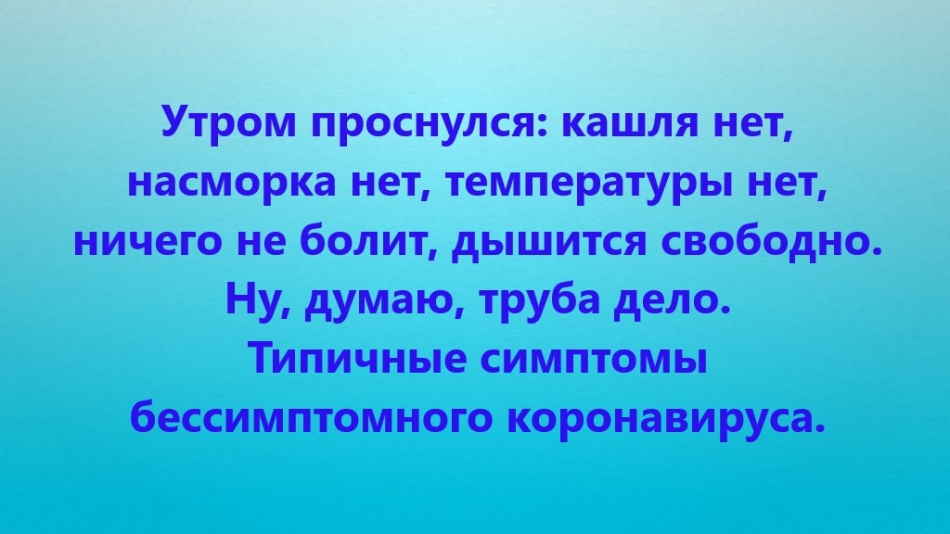 Утром проснулся: кашля нет, насморка нет, температуры нет, ничего не болит, дышится свободно. Ну, думаю, труба дело. Типичные симптомы бессимптомного коронавируса.